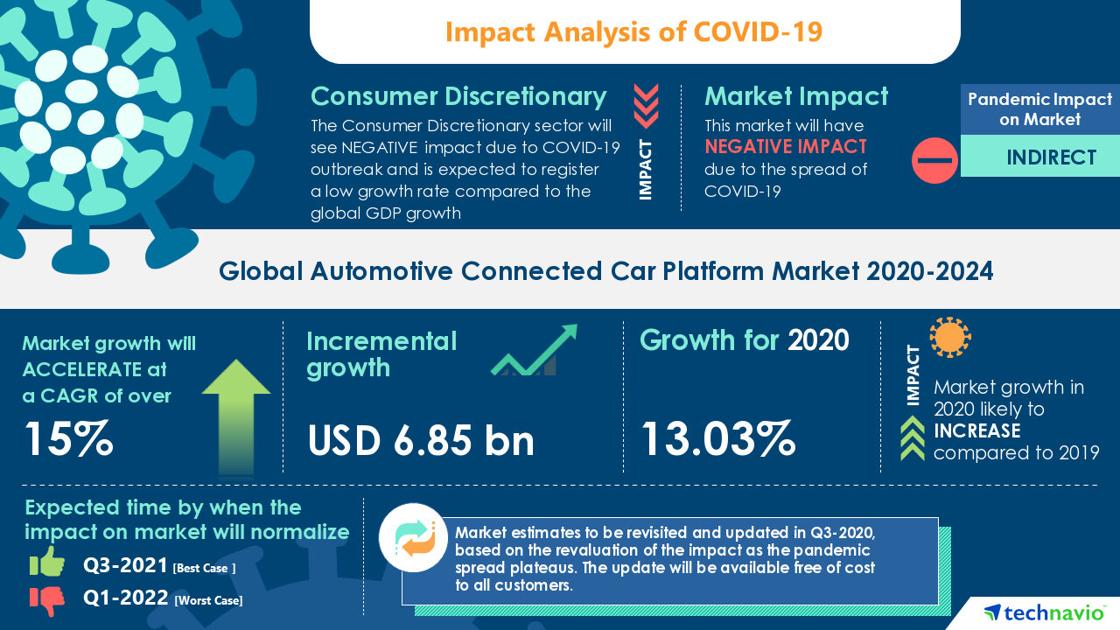 Impact Analysis of COVID-19

Consumer Discretionary
The Consumer Discretionary sector will see NEGATIVE impact due to COVID-19 outbreak and is expected to register a low growth rate compared to the global GDP growth

IMPACT

Market Impact
This market will have NEGATIVE IMPACT due to the spread of COVID-19

Pandemic Impact on Market
INDIRECT

Global Automotive Connected Car Platform Market 2020-2024

Market growth will ACCELERATE at a CAGR of over
15%

Incremental growth
USD 6.85 bn

Growth for 2020
13.03%

IMPACT
Market growth in 2020 likely to INCREASE compared to 2019

Expected time by when the impact on market will normalize
Q3-2021 [Best Case ]
Q1-2022 [Worst Case]

Market estimates to be revisited and updated in Q3-2020, based on the revaluation of the impact as the pandemic spread plateaus. The update will be available free of cost to all customers.

technavio